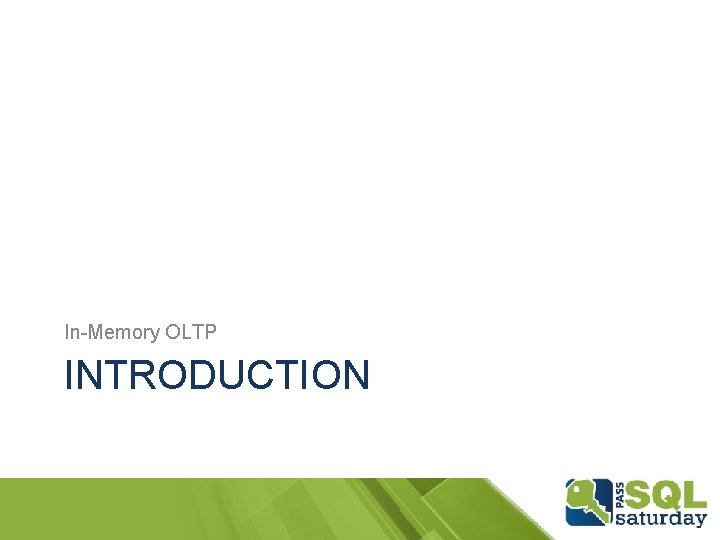 In-Memory OLTP

INTRODUCTION

PASS SQL saturday